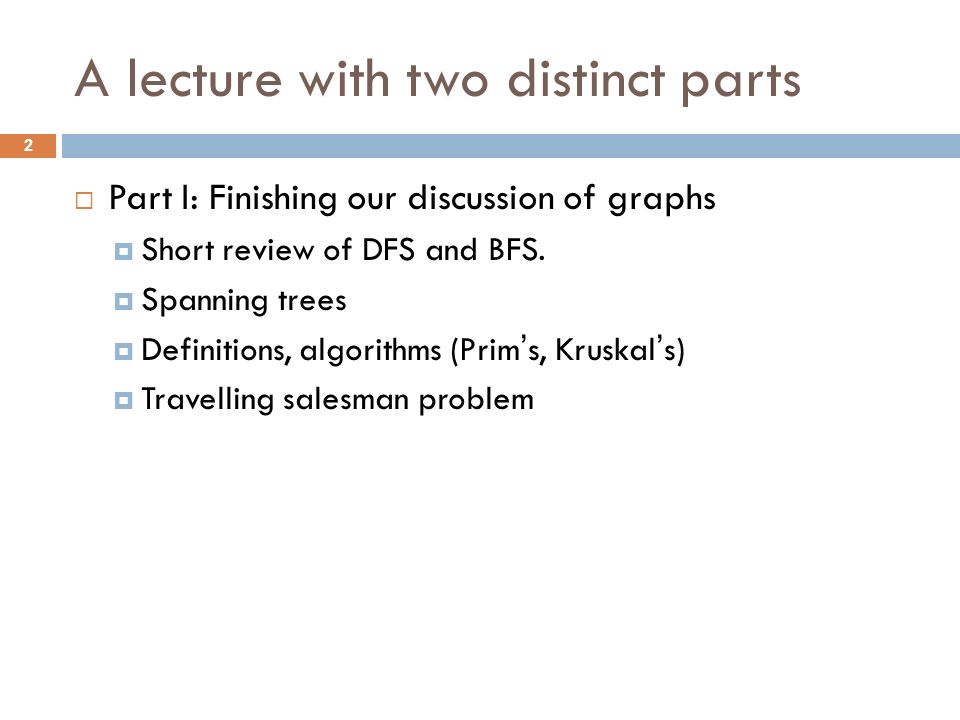 A lecture with two distinct parts

2

Part I: Finishing our discussion of graphs

Short review of DFS and BFS.

Spanning trees

Definitions, algorithms (Prim's, Kruskal's)

Travelling salesman problem